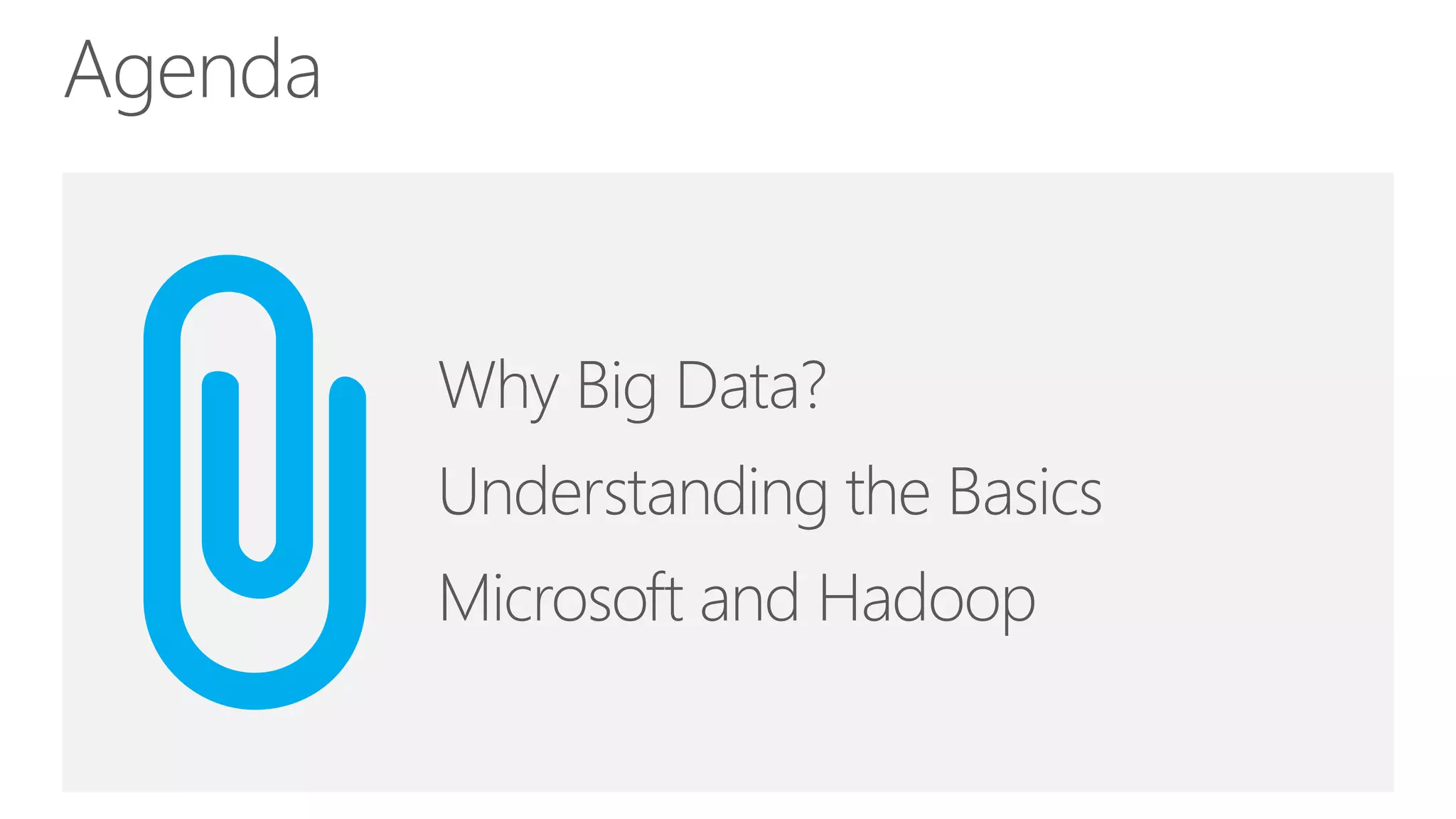 Agenda

Why Big Data?

Understanding the Basics

Microsoft and Hadoop